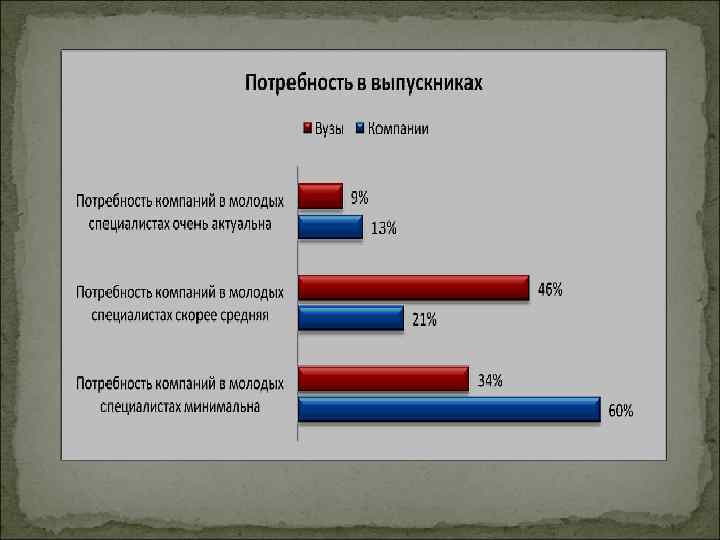 Потребность в выпускниках

Вузы Компании

Потребность компаний в молодых специалистах очень актуальна

9%

13%

Потребность компаний в молодых специалистах скорее средняя

46%

21%

Потребность компаний в молодых специалистах минимальна

34%

60%